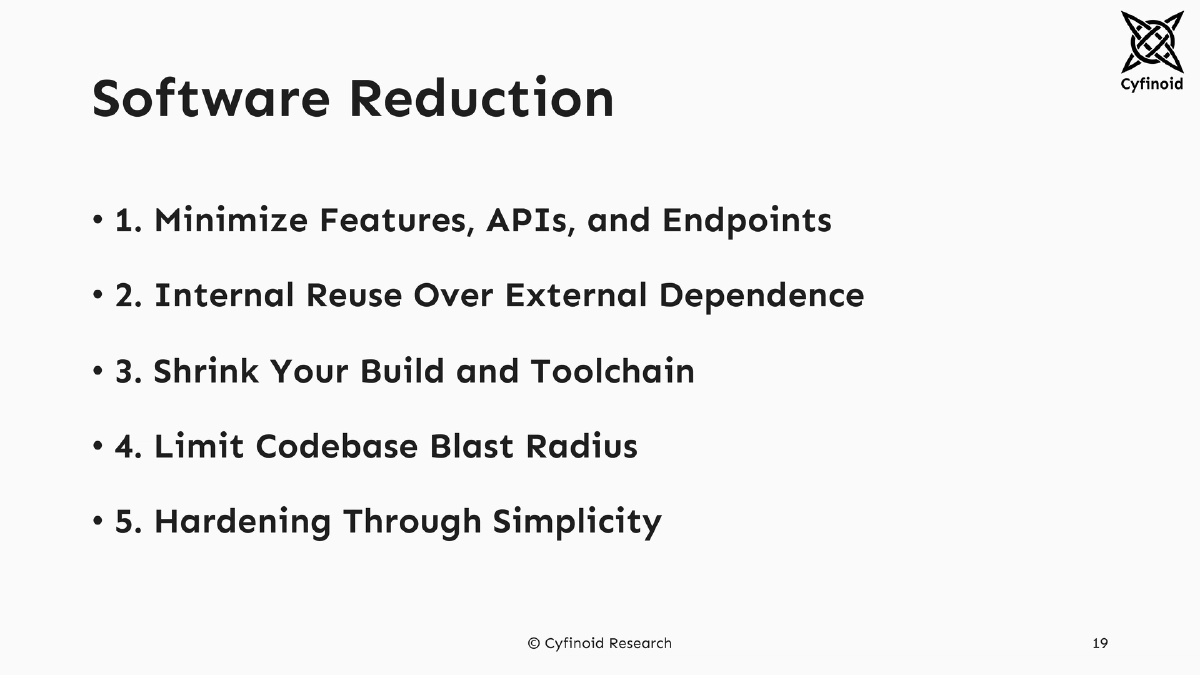 Cyfinoid

Software Reduction

• 1. Minimize Features, APIs, and Endpoints

• 2. Internal Reuse Over External Dependence

• 3. Shrink Your Build and Toolchain

• 4. Limit Codebase Blast Radius

• 5. Hardening Through Simplicity

© Cyfinoid Research

19